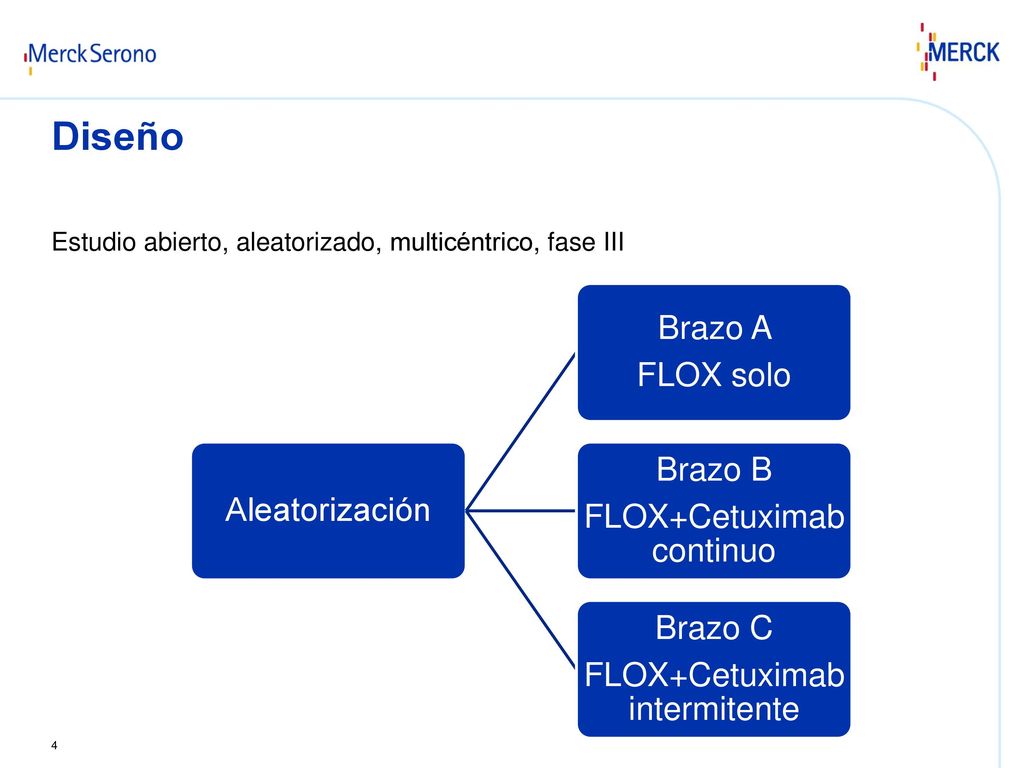 Merck Serono

MERCK

Diseño

Estudio abierto, aleatorizado, multicéntrico, fase III

Aleatorización

Brazo A
FLOX solo

Brazo B
FLOX+Cetuximab continuo

Brazo C
FLOX+Cetuximab intermitente

4